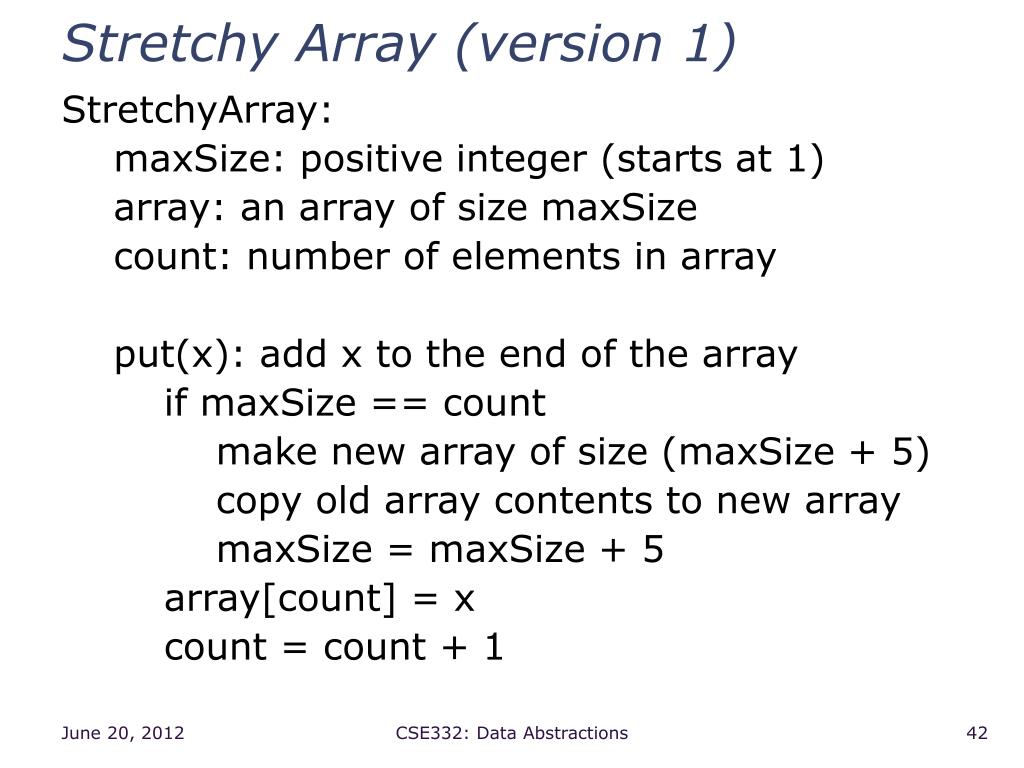 Stretchy Array (version 1)

StretchyArray:
maxSize: positive integer (starts at 1)
array: an array of size maxSize
count: number of elements in array

put(x): add x to the end of the array
if maxSize == count
make new array of size (maxSize + 5)
copy old array contents to new array
maxSize = maxSize + 5
array[count] = x
count = count + 1

June 20, 2012

CSE332: Data Abstractions

42